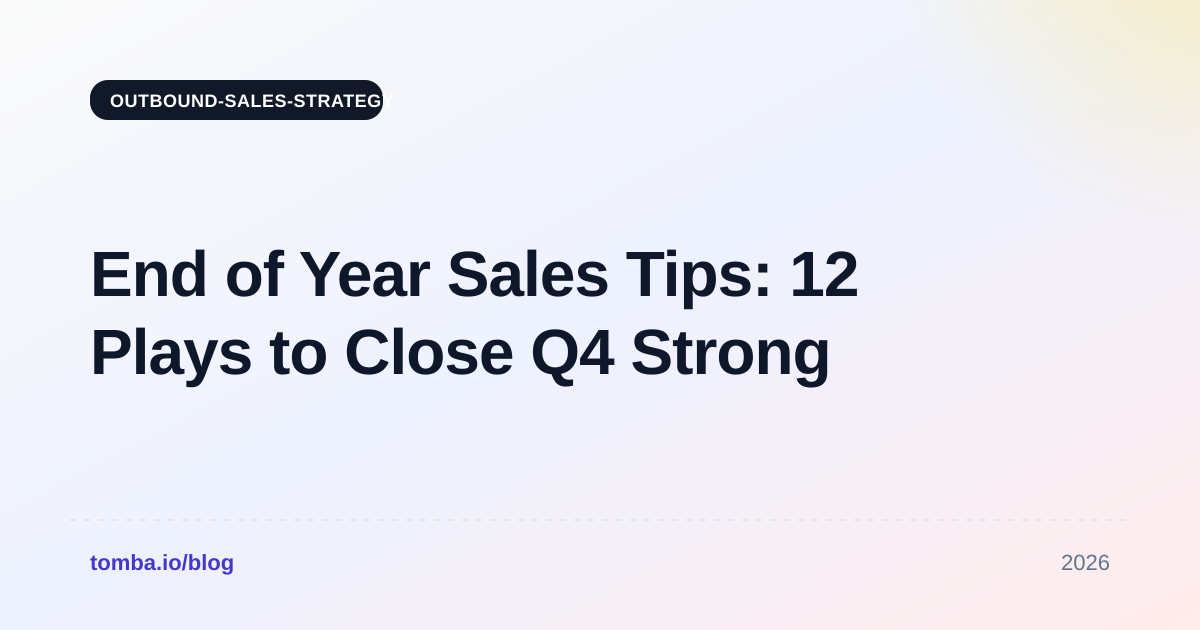 OUTBOUND-SALES-STRATEG

End of Year Sales Tips: 12 Plays to Close Q4 Strong

tomba.io/blog

2026